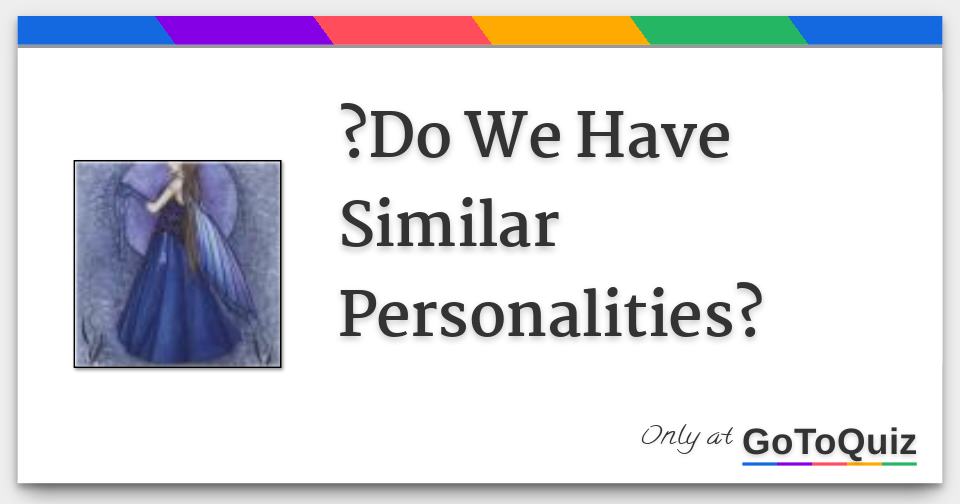 ?Do We Have Similar Personalities?

Only at GoToQuiz